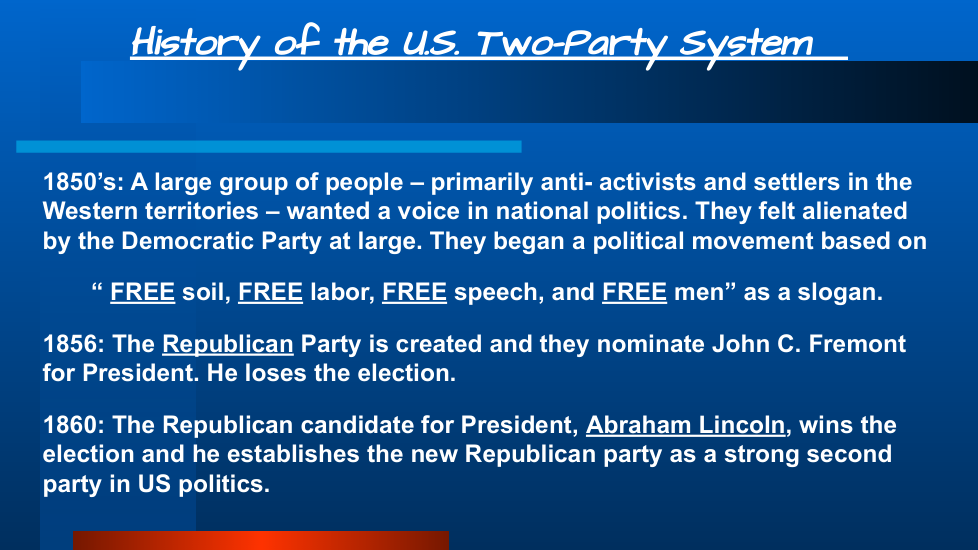 History of the U.S. Two-Party System

1850's: A large group of people – primarily anti- activists and settlers in the Western territories – wanted a voice in national politics. They felt alienated by the Democratic Party at large. They began a political movement based on

" FREE soil, FREE labor, FREE speech, and FREE men" as a slogan.

1856: The Republican Party is created and they nominate John C. Fremont for President. He loses the election.

1860: The Republican candidate for President, Abraham Lincoln, wins the election and he establishes the new Republican party as a strong second party in US politics.